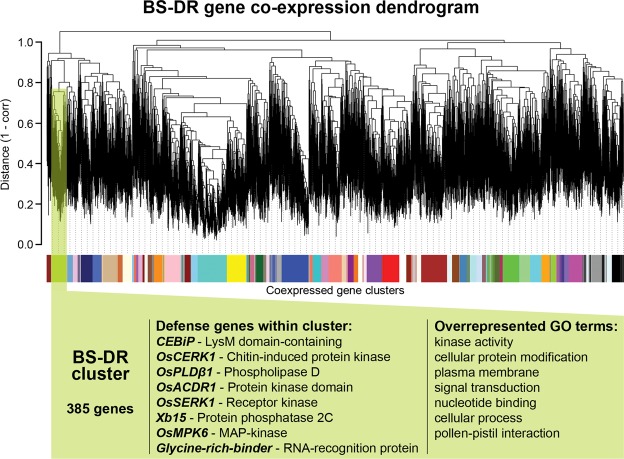 BS-DR gene co-expression dendrogram

Distance (1 - corr)

1.0
0.8
0.6
0.4
0.2
0.0

Coexpressed gene clusters

BS-DR cluster

385 genes

Defense genes within cluster:
CEBiP - LysM domain-containing
OsCERK1 - Chitin-induced protein kinase
OsPLDβ1 - Phospholipase D
OsACDR1 - Protein kinase domain
OsSERK1 - Receptor kinase
Xb15 - Protein phosphatase 2C
OsMPK6 - MAP-kinase
Glycine-rich-binder - RNA-recognition protein

Overrepresented GO terms:
kinase activity
cellular protein modification
plasma membrane
signal transduction
nucleotide binding
cellular process
pollen-pistil interaction